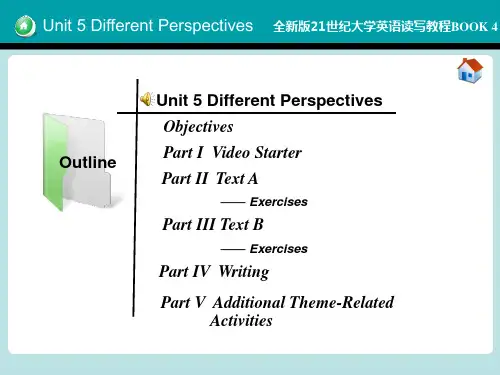 Unit 5 Different Perspectives 全新版21世纪大学英语读写教程BOOK 4

Outline

Unit 5 Different Perspectives

Objectives

Part I Video Starter

Part II Text A

—— Exercises

Part III Text B

—— Exercises

Part IV Writing

Part V Additional Theme-Related Activities